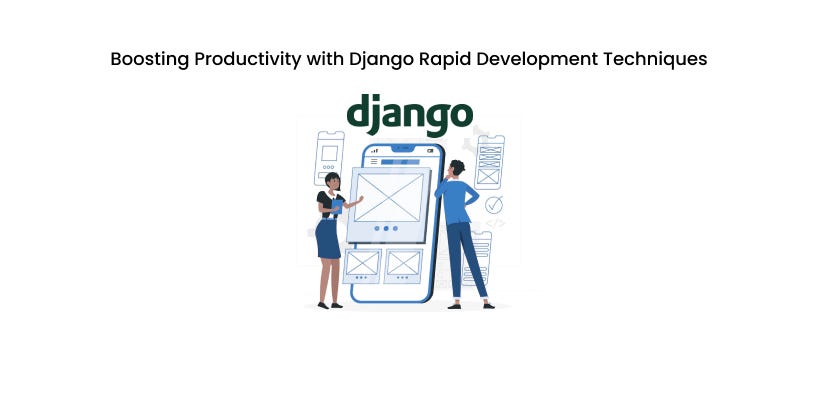 Boosting Productivity with Django Rapid Development Techniques

django